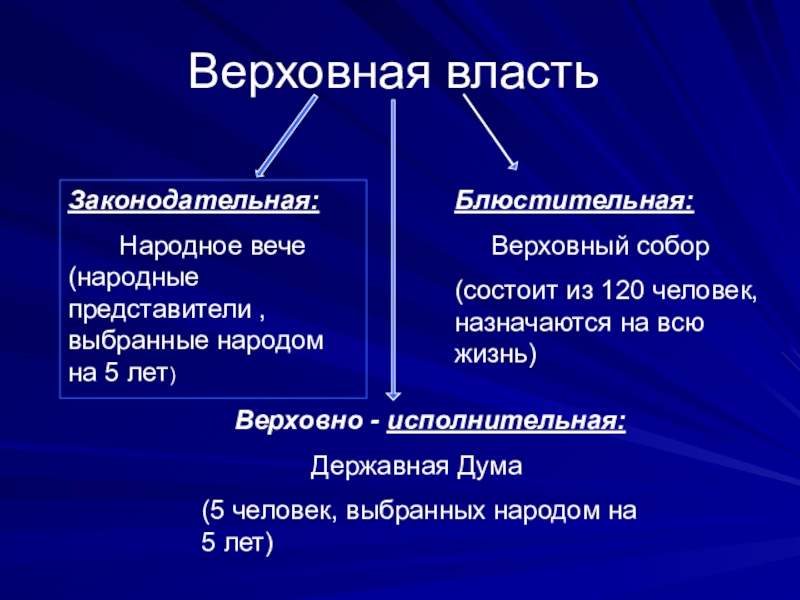 Верховная власть

Законодательная:

Народное вече (народные представители , выбранные народом на 5 лет)

Блюстительная:

Верховный собор

(состоит из 120 человек, назначаются на всю жизнь)

Верховно - исполнительная:

Державная Дума

(5 человек, выбранных народом на 5 лет)